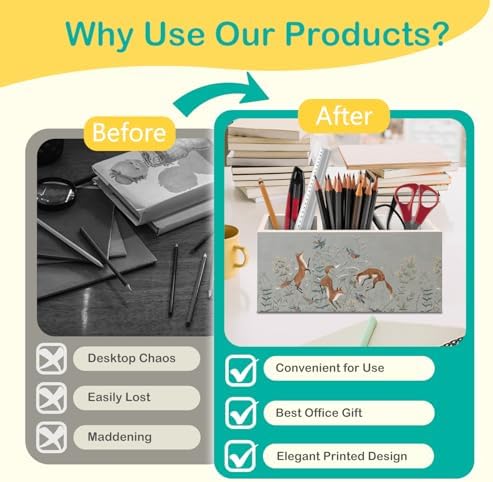 Why Use Our Products?

Before

Desktop Chaos

Easily Lost

Maddening

After

Convenient for Use

Best Office Gift

Elegant Printed Design